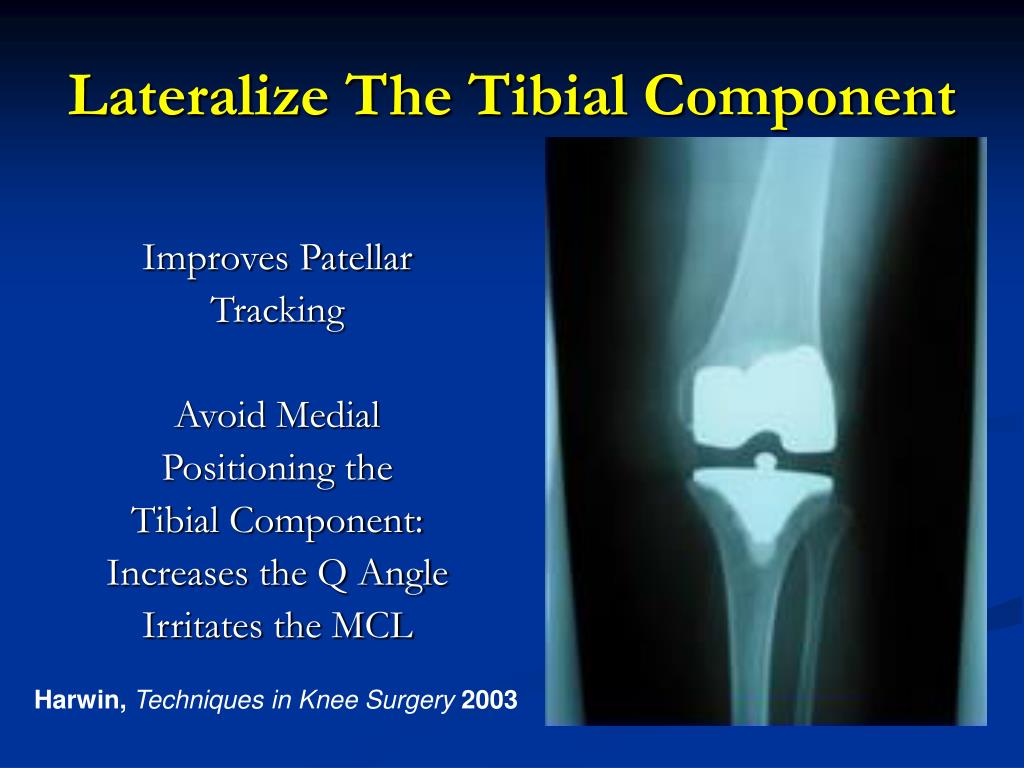 Lateralize The Tibial Component

Improves Patellar Tracking

Avoid Medial Positioning the Tibial Component:
Increases the Q Angle
Irritates the MCL

Harwin, Techniques in Knee Surgery 2003